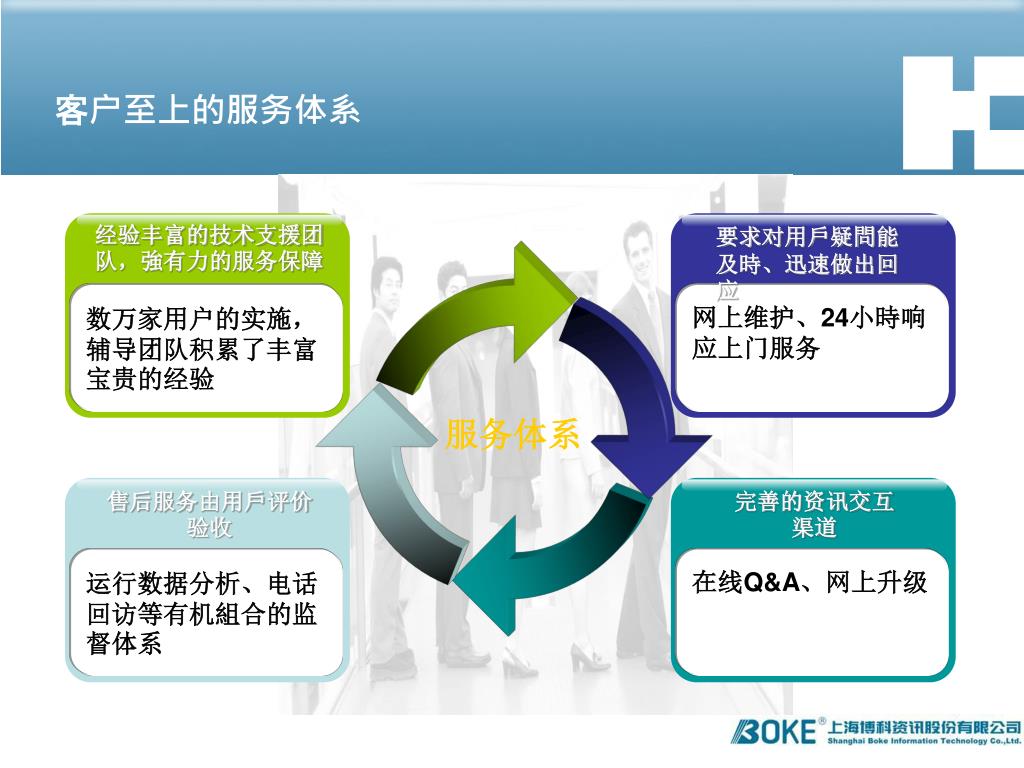 客户至上的服务体系

经验丰富的技术支援团队，強有力的服务保障

数万家用户的实施，辅导团队积累了丰富宝贵的经验

要求对用戶疑問能及時、迅速做出回应

网上维护、24小時响应上门服务

服务体系

售后服务由用戶评价验收

运行数据分析、电话回访等有机組合的监督体系

完善的资讯交互渠道

在线Q&A、网上升级

BOKE® 上海博科资讯股份有限公司
Shanghai Boke Information Technology Co.,Ltd.